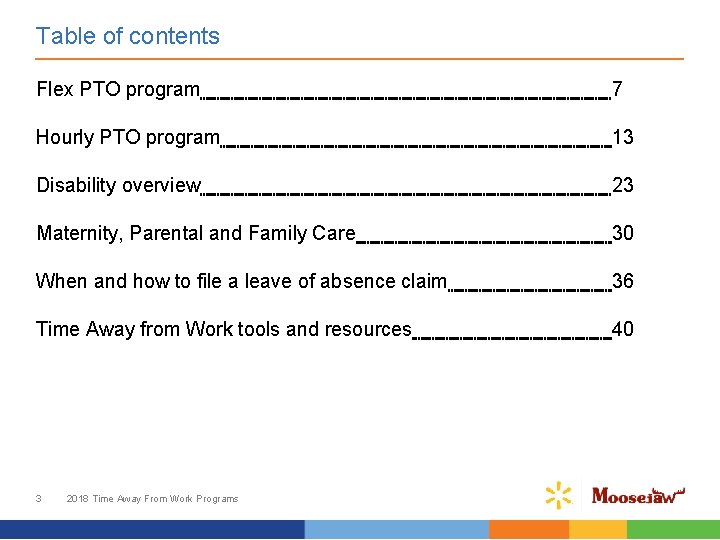 Table of contents

Flex PTO program 7

Hourly PTO program 13

Disability overview 23

Maternity, Parental and Family Care 30

When and how to file a leave of absence claim 36

Time Away from Work tools and resources 40

3 2018 Time Away From Work Programs

Moosejaw